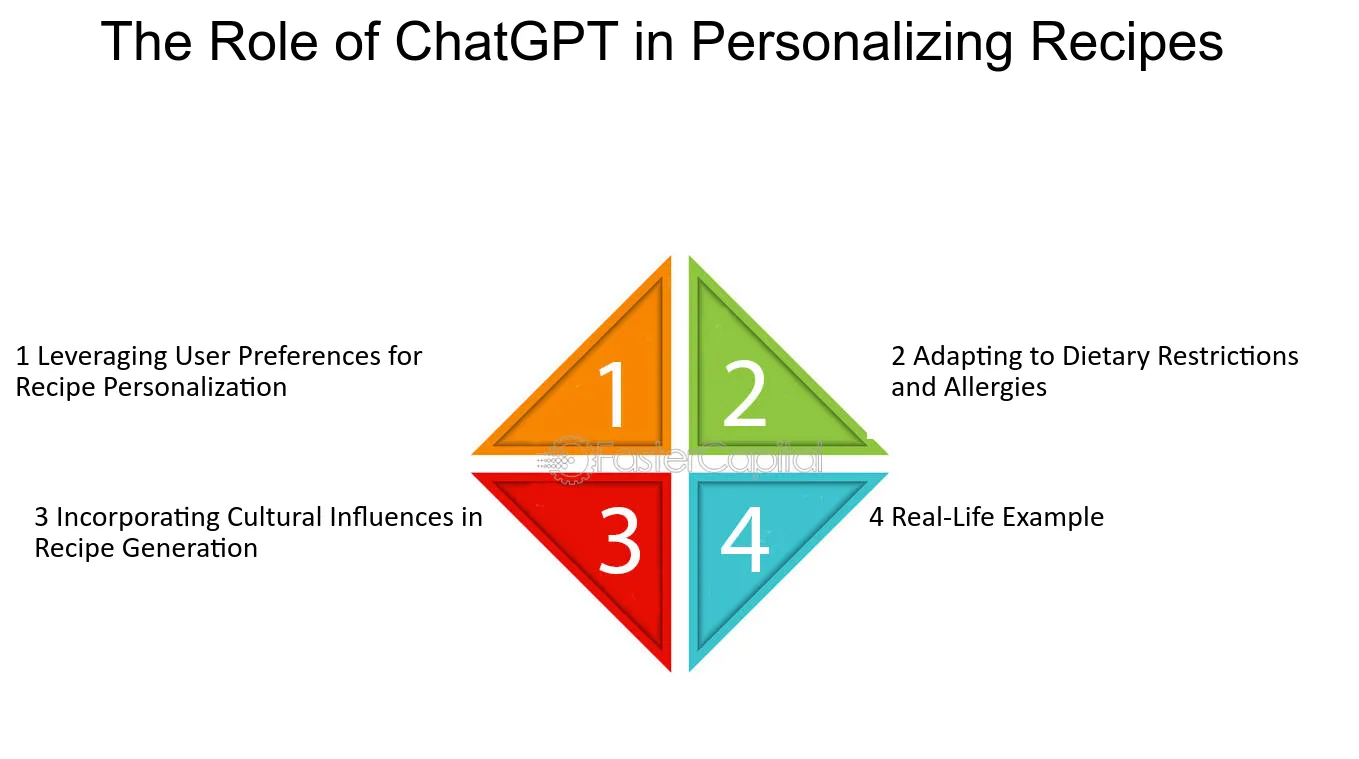 The Role of ChatGPT in Personalizing Recipes

1 Leveraging User Preferences for Recipe Personalization

1

2

2 Adapting to Dietary Restrictions and Allergies

FasterCapital

3 Incorporating Cultural Influences in Recipe Generation

3

4

4 Real-Life Example